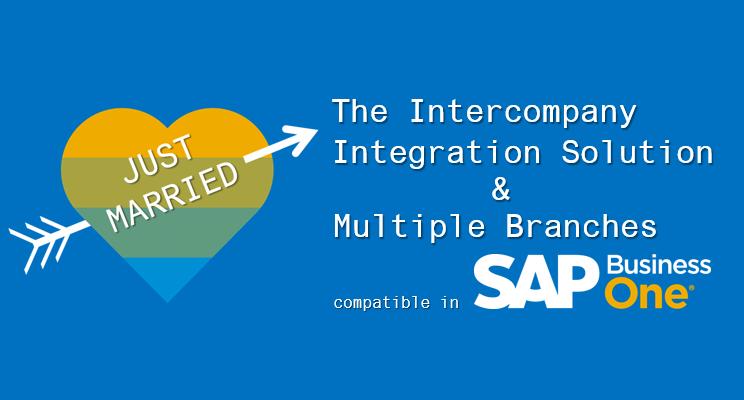 JUST MARRIED

The Intercompany Integration Solution
&
Multiple Branches

compatible in SAP Business One